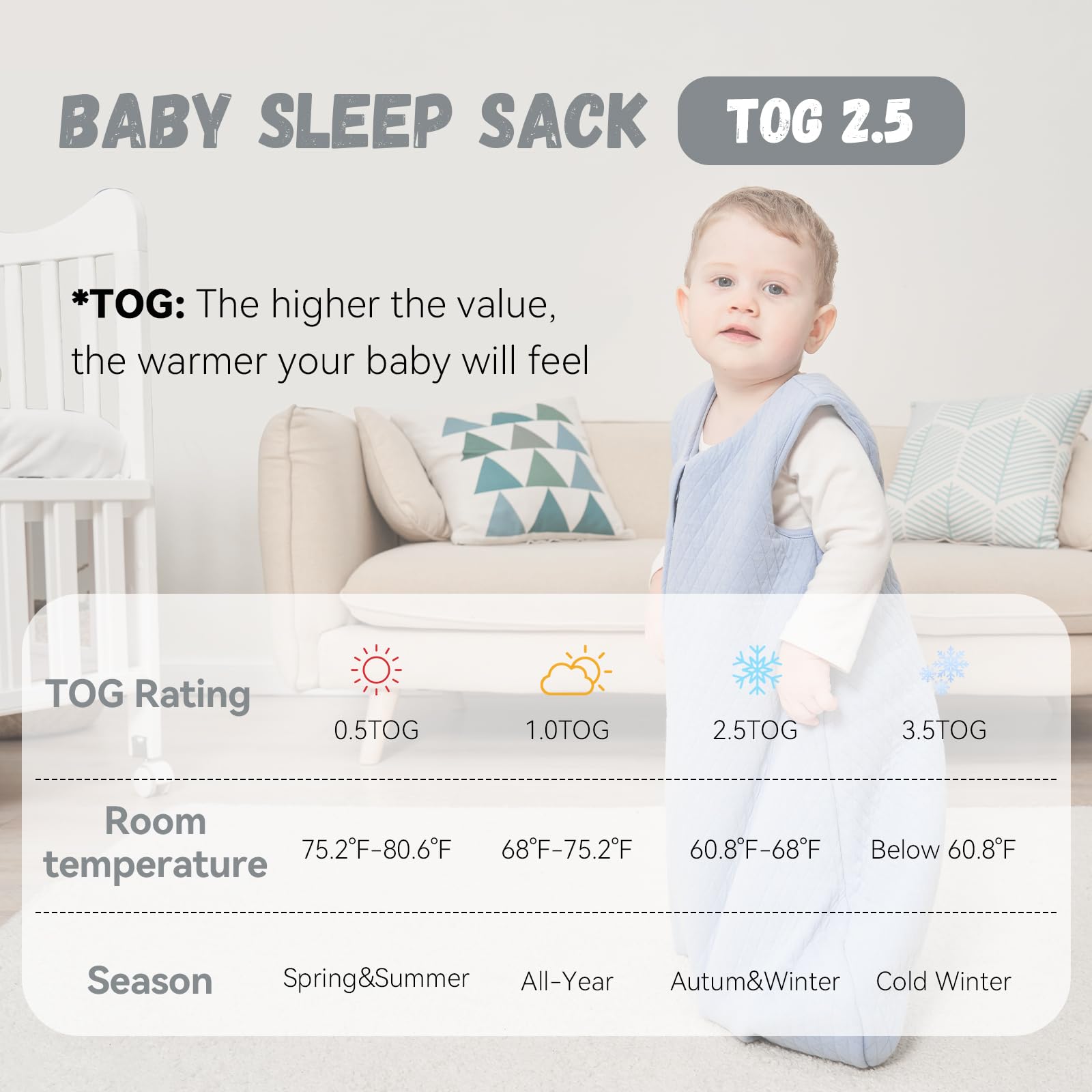 BABY SLEEP SACK TOG 2.5

*TOG: The higher the value, the warmer your baby will feel

| TOG Rating | 0.5TOG | 1.0TOG | 2.5TOG | 3.5TOG |
|---|---|---|---|---|
| Room temperature | 75.2°F-80.6°F | 68°F-75.2°F | 60.8°F-68°F | Below 60.8°F |
| Season | Spring&Summer | All-Year | Autum&Winter | Cold Winter |